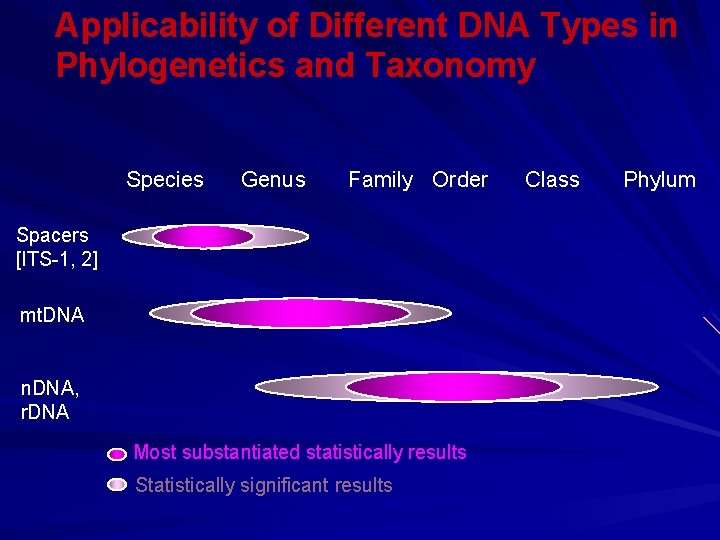 Applicability of Different DNA Types in Phylogenetics and Taxonomy

Species Genus Family Order Class Phylum

Spacers [ITS-1, 2]

mtDNA

nDNA, rDNA

Most substantiated statistically results

Statistically significant results